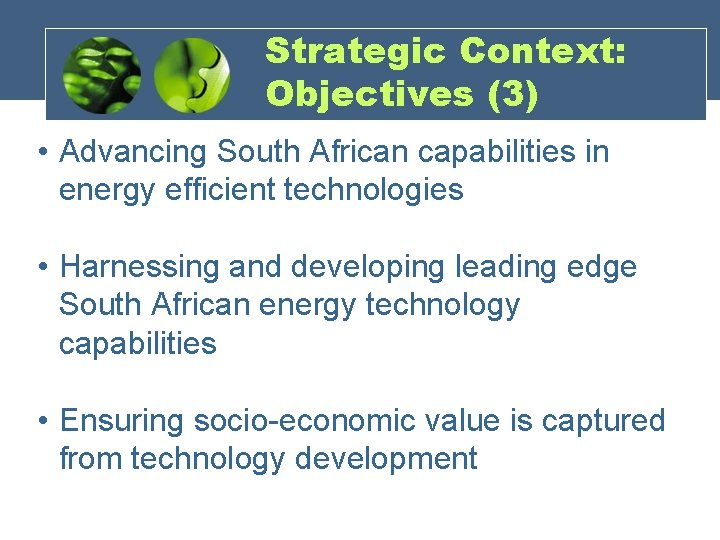 Strategic Context: Objectives (3)

• Advancing South African capabilities in energy efficient technologies

• Harnessing and developing leading edge South African energy technology capabilities

• Ensuring socio-economic value is captured from technology development